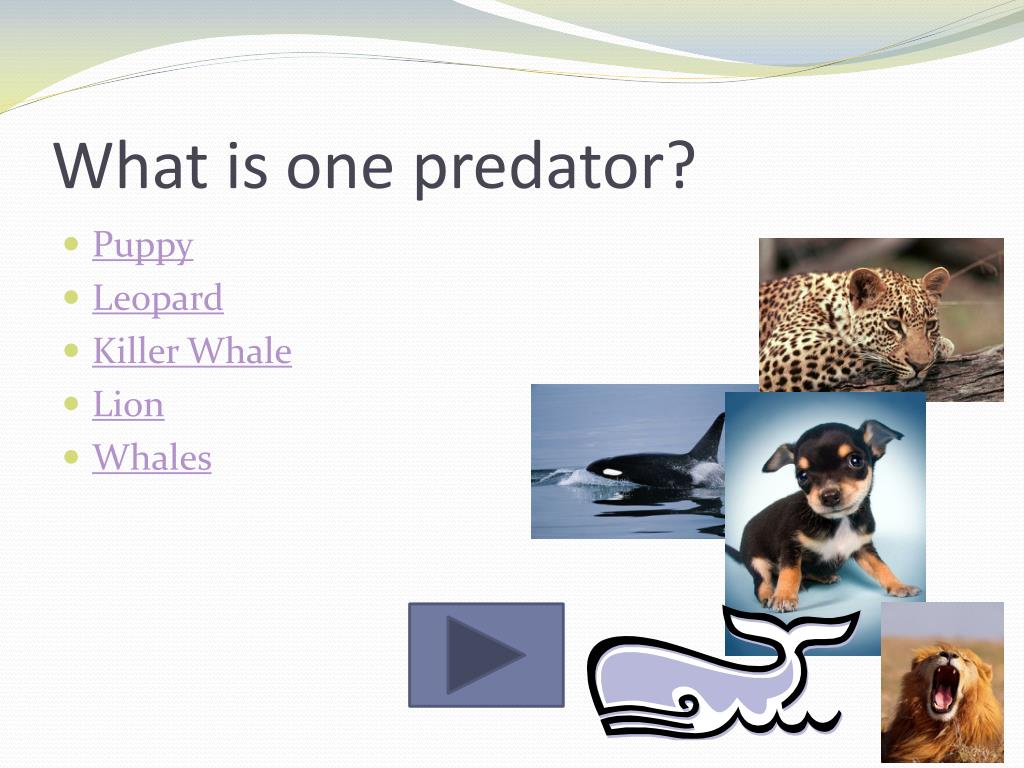 What is one predator?

- Puppy
- Leopard
- Killer Whale
- Lion
- Whales